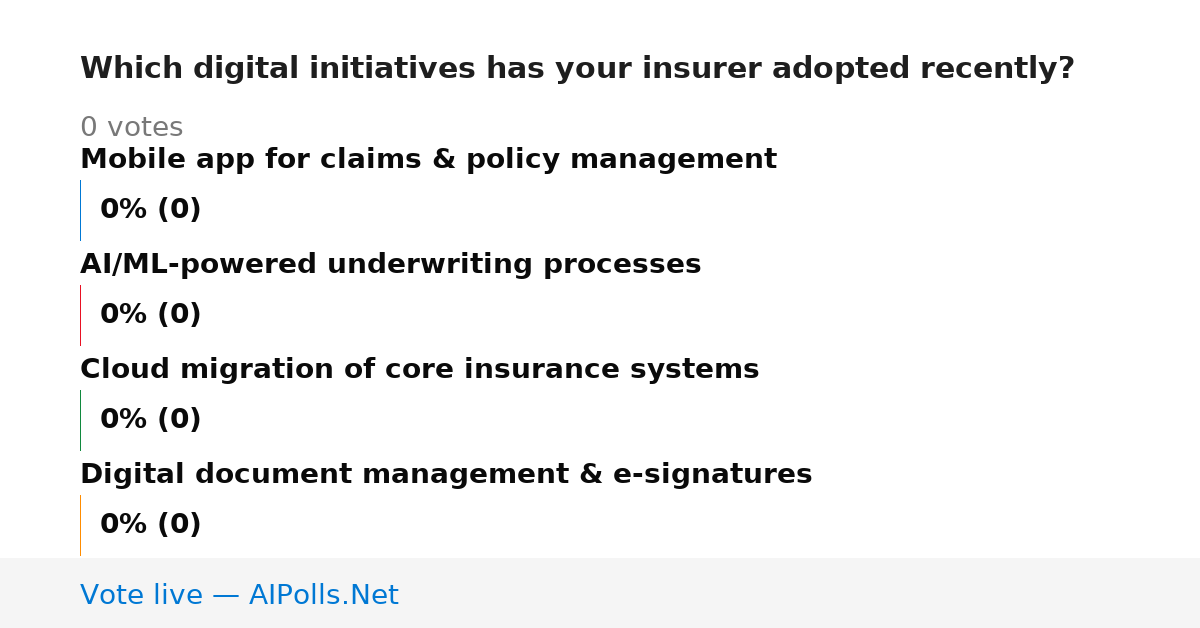 Which digital initiatives has your insurer adopted recently?

0 votes

Mobile app for claims & policy management

0% (0)

AI/ML-powered underwriting processes

0% (0)

Cloud migration of core insurance systems

0% (0)

Digital document management & e-signatures

0% (0)

Vote live — AIPolls.Net